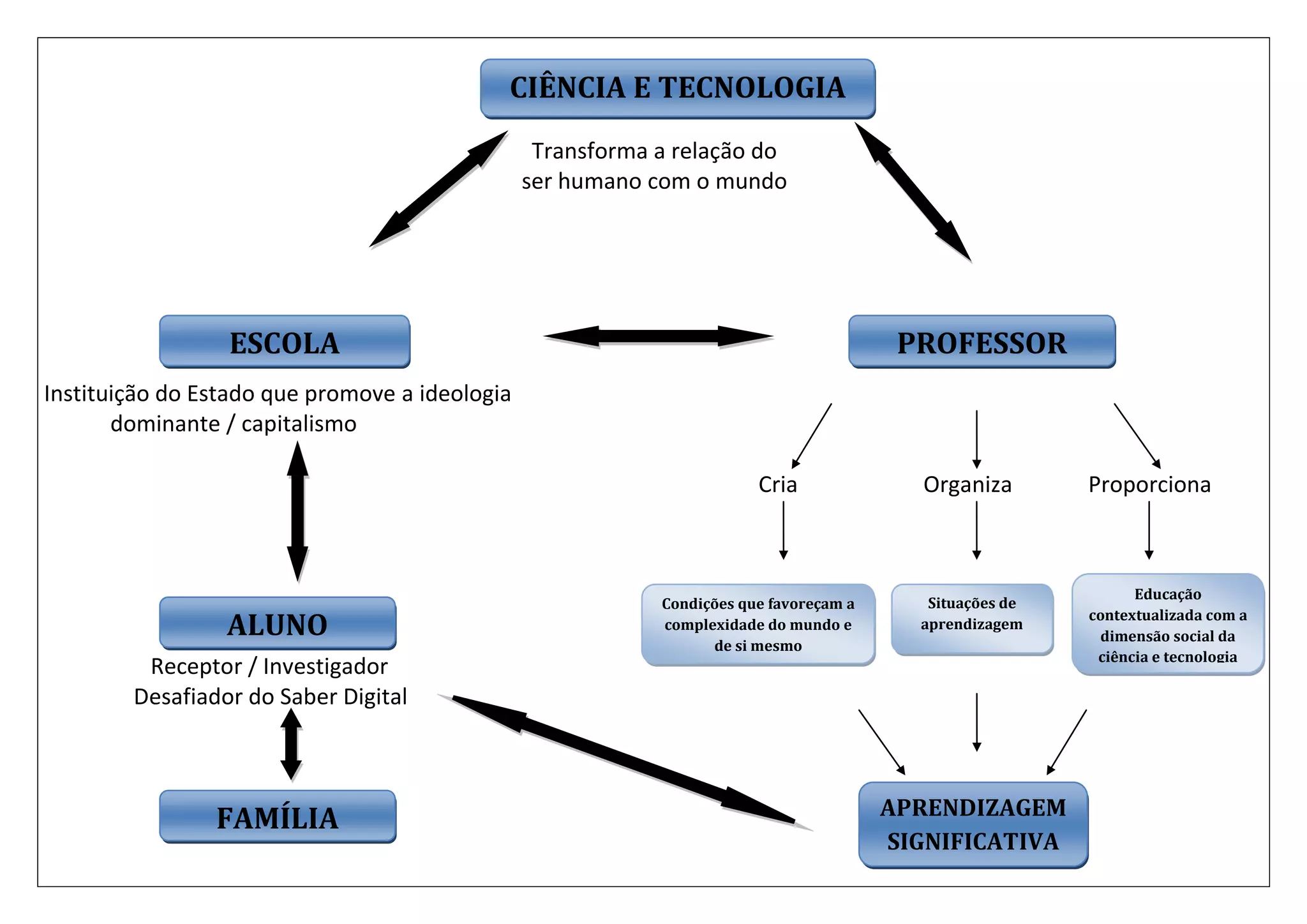 CIÊNCIA E TECNOLOGIA

Transforma a relação do ser humano com o mundo

ESCOLA

Instituição do Estado que promove a ideologia dominante / capitalismo

PROFESSOR

Cria

Organiza

Proporciona

Condições que favoreçam a complexidade do mundo e de si mesmo

Situações de aprendizagem

Educação contextualizada com a dimensão social da ciência e tecnologia

ALUNO

Receptor / Investigador
Desafiador do Saber Digital

FAMÍLIA

APRENDIZAGEM SIGNIFICATIVA